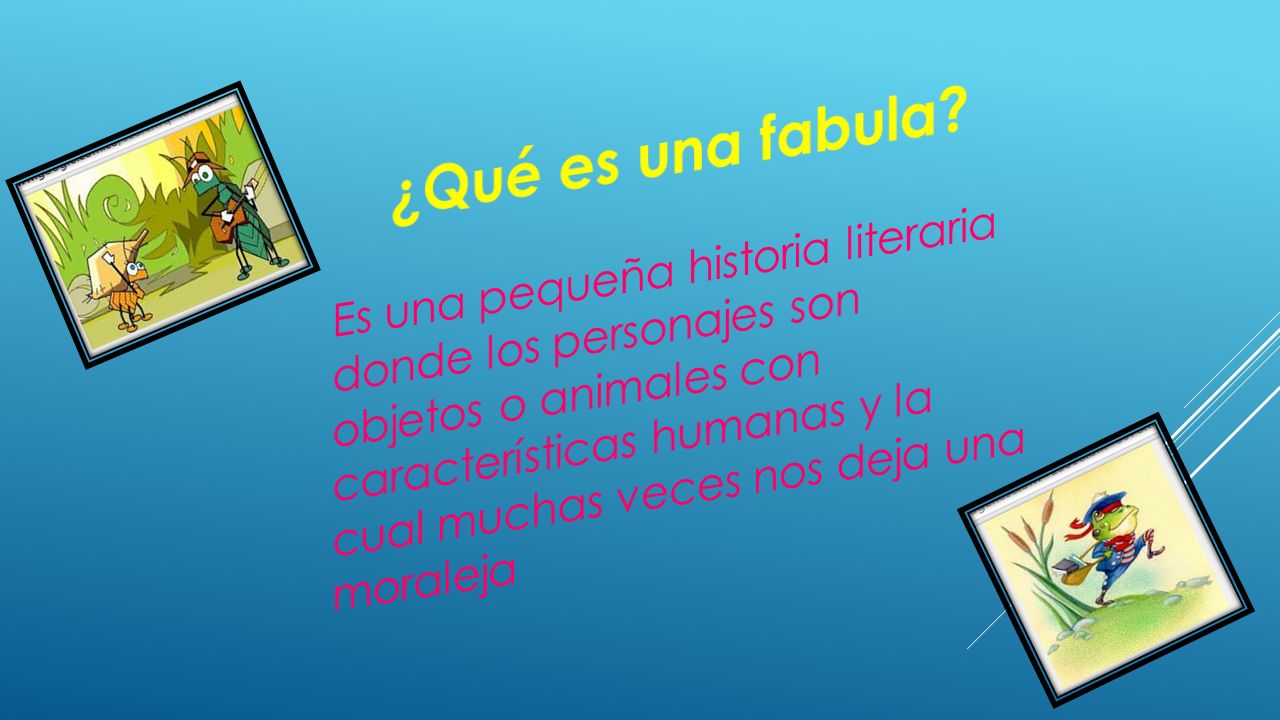 ¿Qué es una fabula?

Es una pequeña historia literaria donde los personajes son objetos o animales con características humanas y la cual muchas veces nos deja una moraleja